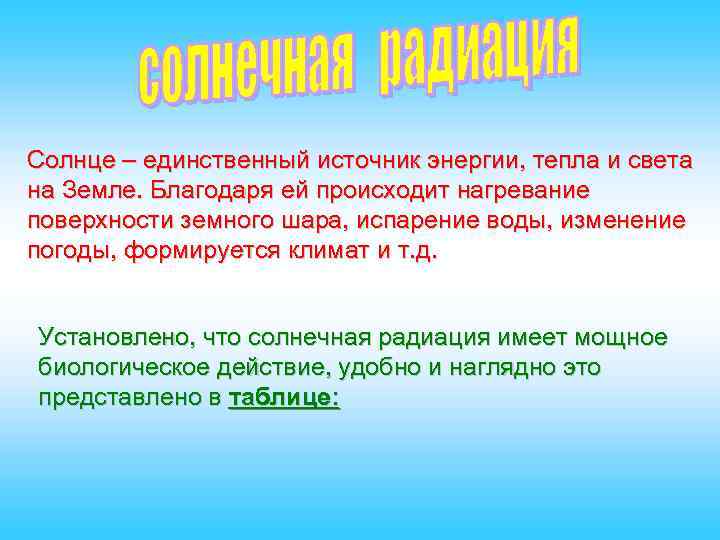 солнечная радиация

Солнце – единственный источник энергии, тепла и света на Земле. Благодаря ей происходит нагревание поверхности земного шара, испарение воды, изменение погоды, формируется климат и т.д.

Установлено, что солнечная радиация имеет мощное биологическое действие, удобно и наглядно это представлено в таблице: